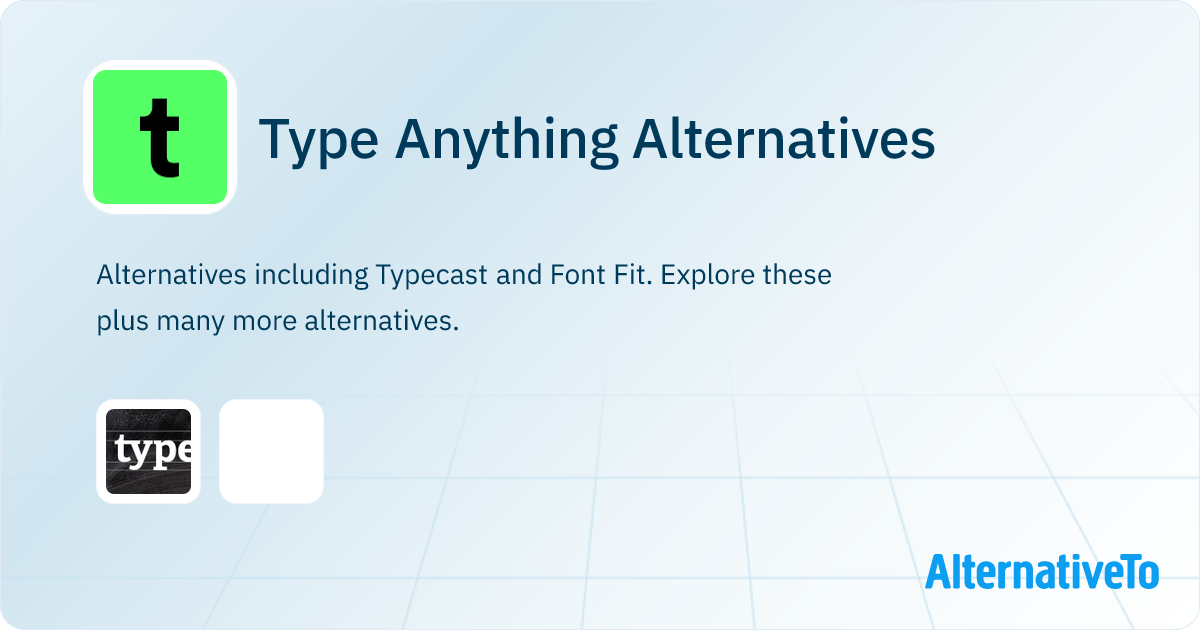 t

Type Anything Alternatives

Alternatives including Typecast and Font Fit. Explore these plus many more alternatives.

type

AlternativeTo